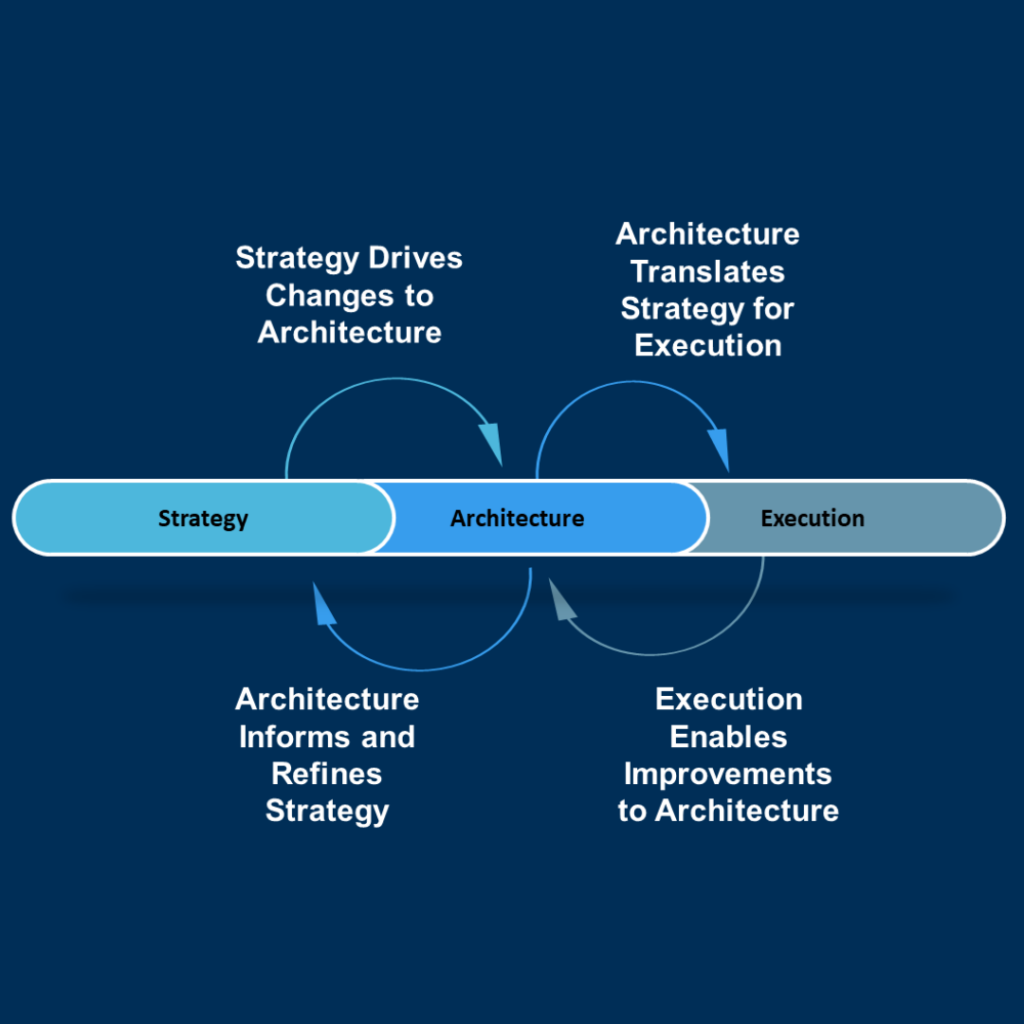 Strategy Drives Changes to Architecture

Architecture Translates Strategy for Execution

Strategy

Architecture

Execution

Architecture Informs and Refines Strategy

Execution Enables Improvements to Architecture